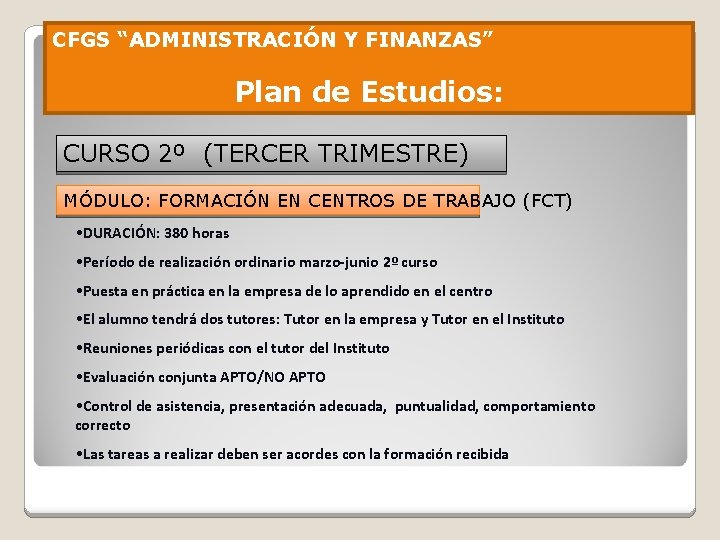 CFGS “ADMINISTRACIÓN Y FINANZAS”

Plan de Estudios:

CURSO 2º (TERCER TRIMESTRE)

MÓDULO: FORMACIÓN EN CENTROS DE TRABAJO (FCT)

•DURACIÓN: 380 horas

•Período de realización ordinario marzo-junio 2º curso

•Puesta en práctica en la empresa de lo aprendido en el centro

•El alumno tendrá dos tutores: Tutor en la empresa y Tutor en el Instituto

•Reuniones periódicas con el tutor del Instituto

•Evaluación conjunta APTO/NO APTO

•Control de asistencia, presentación adecuada, puntualidad, comportamiento correcto

•Las tareas a realizar deben ser acordes con la formación recibida